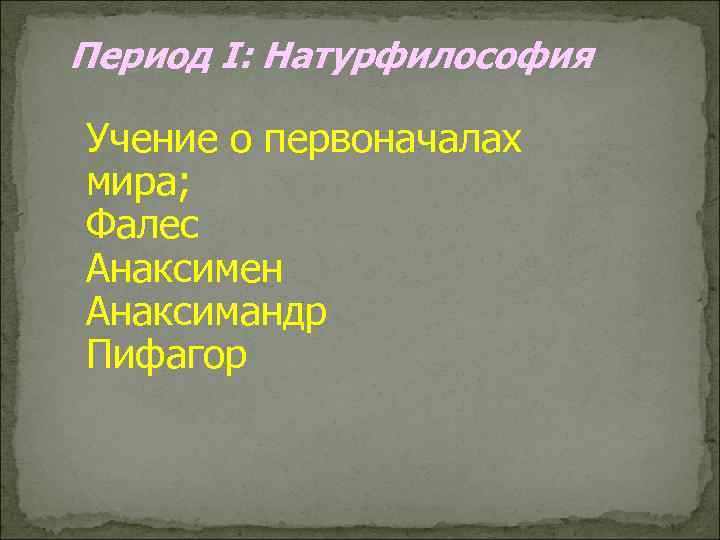 Период I: Натурфилософия

Учение о первоначалах мира;
Фалес
Анаксимен
Анаксимандр
Пифагор